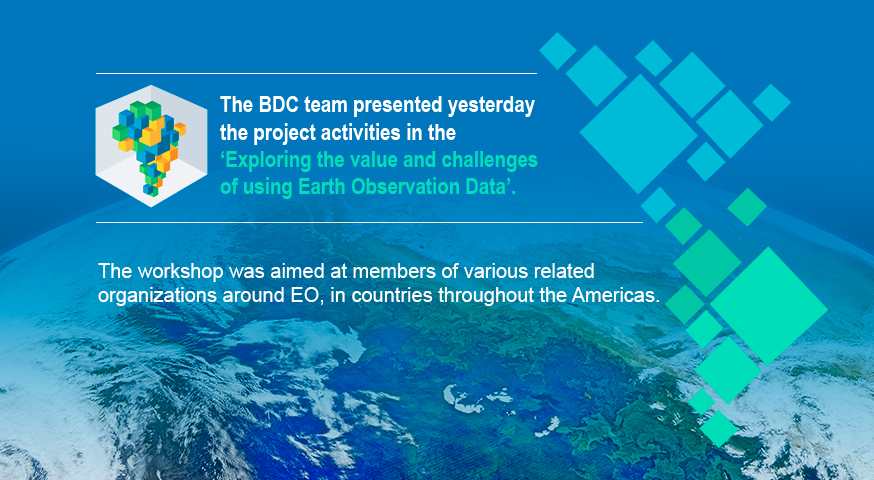 The BDC team presented yesterday the project activities in the ‘Exploring the value and challenges of using Earth Observation Data’.

The workshop was aimed at members of various related organizations around EO, in countries throughout the Americas.